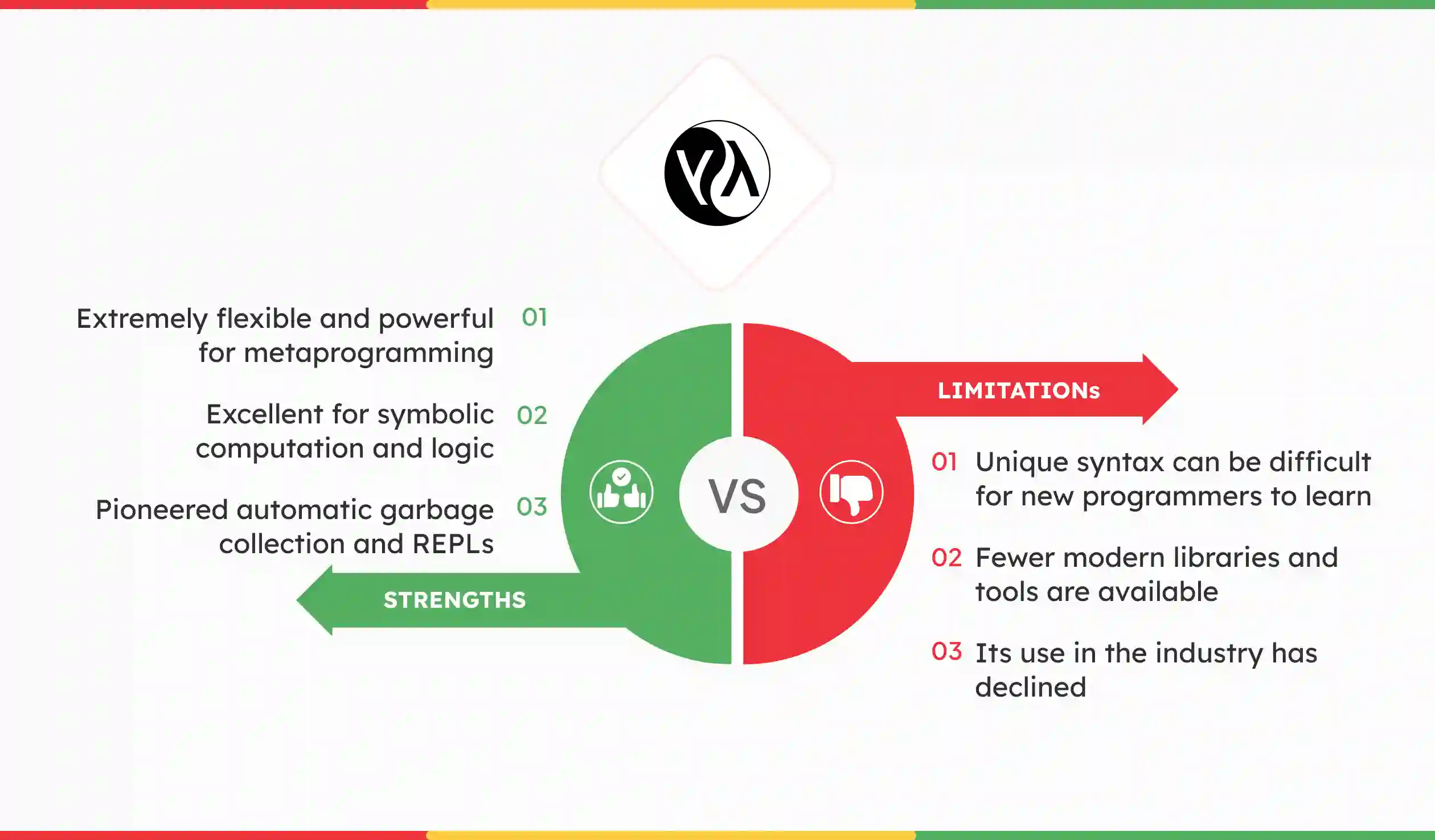 Extremely flexible and powerful for metaprogramming 01

Excellent for symbolic computation and logic 02

Pioneered automatic garbage collection and REPLs 03

STRENGTHS

VS

LIMITATIONs

01 Unique syntax can be difficult for new programmers to learn

02 Fewer modern libraries and tools are available

03 Its use in the industry has declined